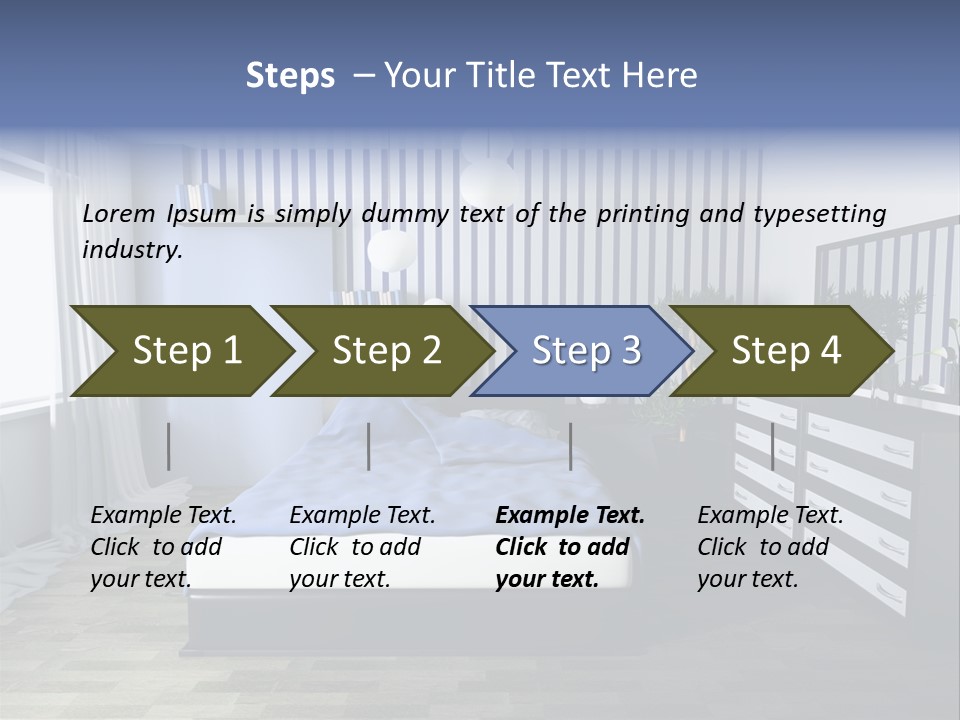 Steps – Your Title Text Here

Lorem Ipsum is simply dummy text of the printing and typesetting industry.

Step 1

Step 2

Step 3

Step 4

Example Text. Click to add your text.

Example Text. Click to add your text.

Example Text. Click to add your text.

Example Text. Click to add your text.